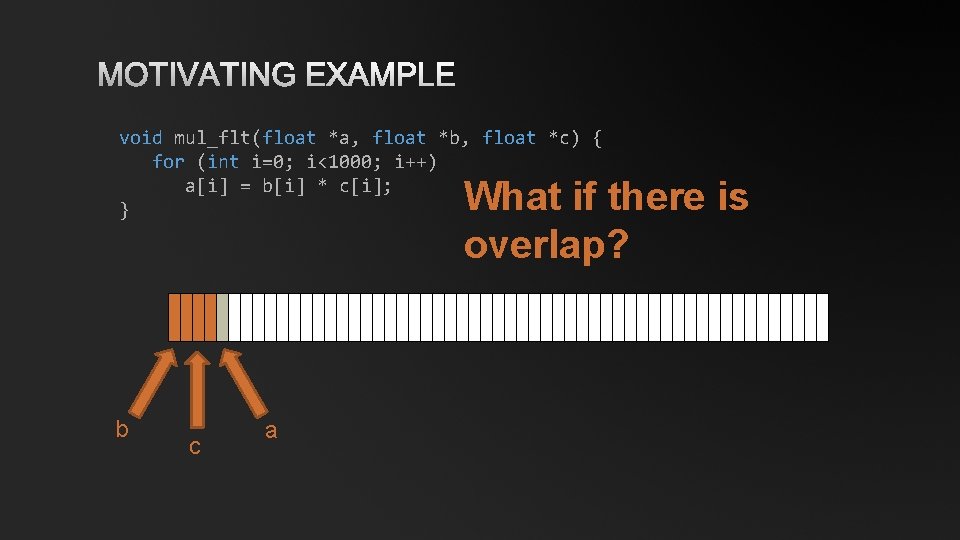 MOTIVATING EXAMPLE

void mul_flt(float *a, float *b, float *c) {
   for (int i=0; i<1000; i++)
      a[i] = b[i] * c[i];
}

What if there is overlap?

b

c

a